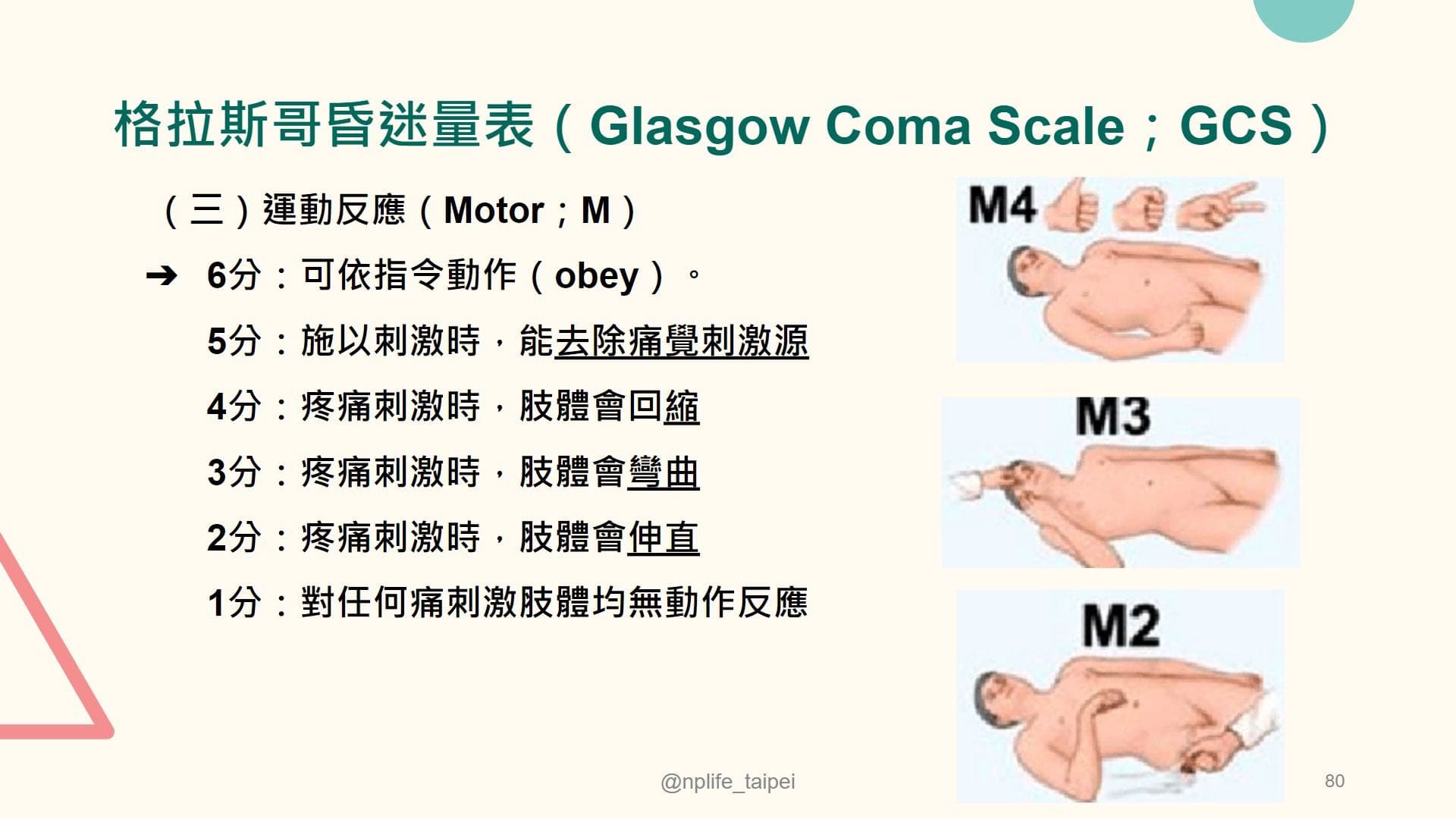 格拉斯哥昏迷量表（Glasgow Coma Scale；GCS）

（三）運動反應（Motor；M）

➔ 6分：可依指令動作（obey）。

5分：施以刺激時，能去除痛覺刺激源

4分：疼痛刺激時，肢體會回縮

3分：疼痛刺激時，肢體會彎曲

2分：疼痛刺激時，肢體會伸直

1分：對任何痛刺激肢體均無動作反應

M4

M3

M2

@nplife_taipei

80